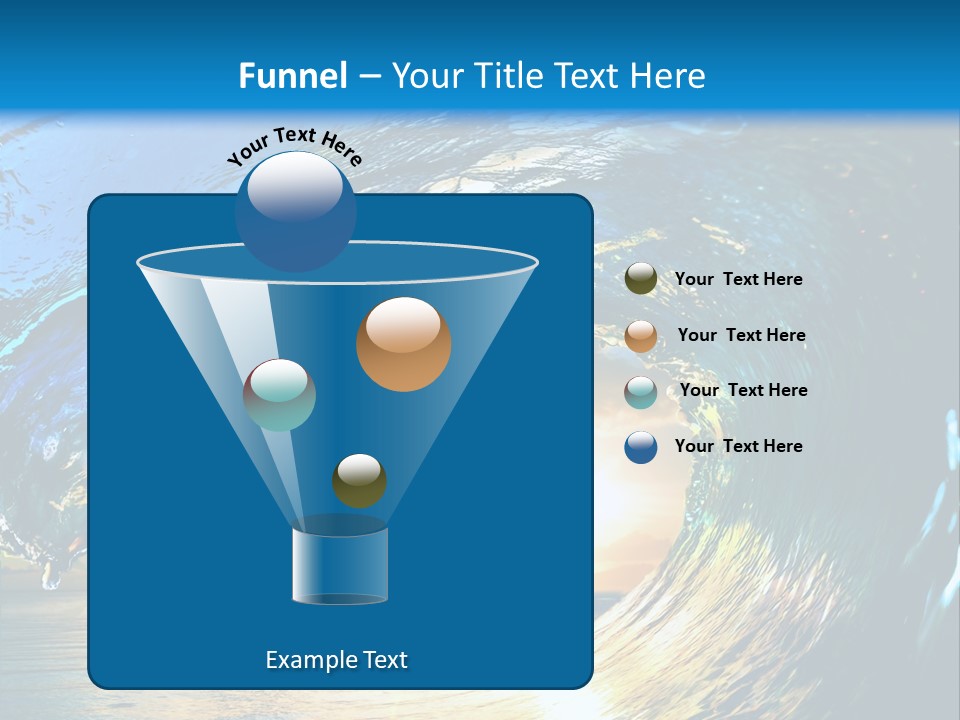 Funnel – Your Title Text Here

Your Text Here

Your Text Here

Your Text Here

Your Text Here

Your Text Here

Example Text